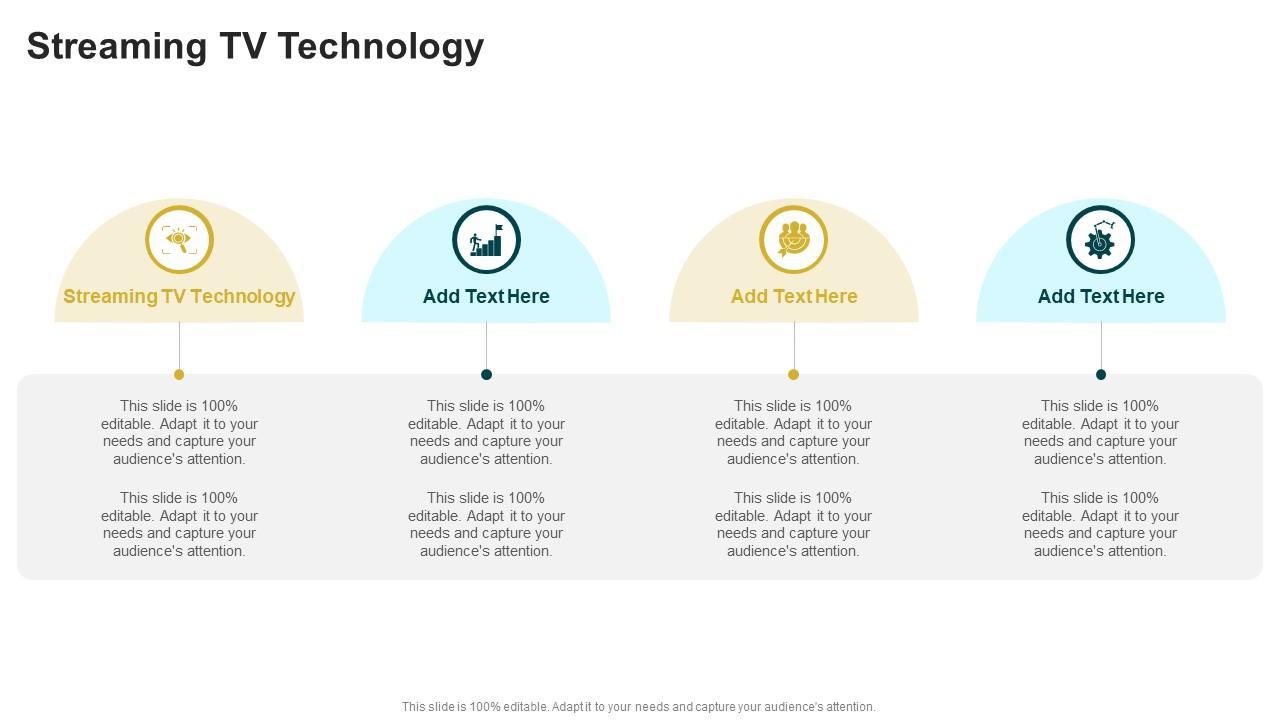 Streaming TV Technology

Streaming TV Technology

This slide is 100% editable. Adapt it to your needs and capture your audience's attention.

This slide is 100% editable. Adapt it to your needs and capture your audience's attention.

Add Text Here

This slide is 100% editable. Adapt it to your needs and capture your audience's attention.

This slide is 100% editable. Adapt it to your needs and capture your audience's attention.

Add Text Here

This slide is 100% editable. Adapt it to your needs and capture your audience's attention.

This slide is 100% editable. Adapt it to your needs and capture your audience's attention.

Add Text Here

This slide is 100% editable. Adapt it to your needs and capture your audience's attention.

This slide is 100% editable. Adapt it to your needs and capture your audience's attention.

This slide is 100% editable. Adapt it to your needs and capture your audience's attention.